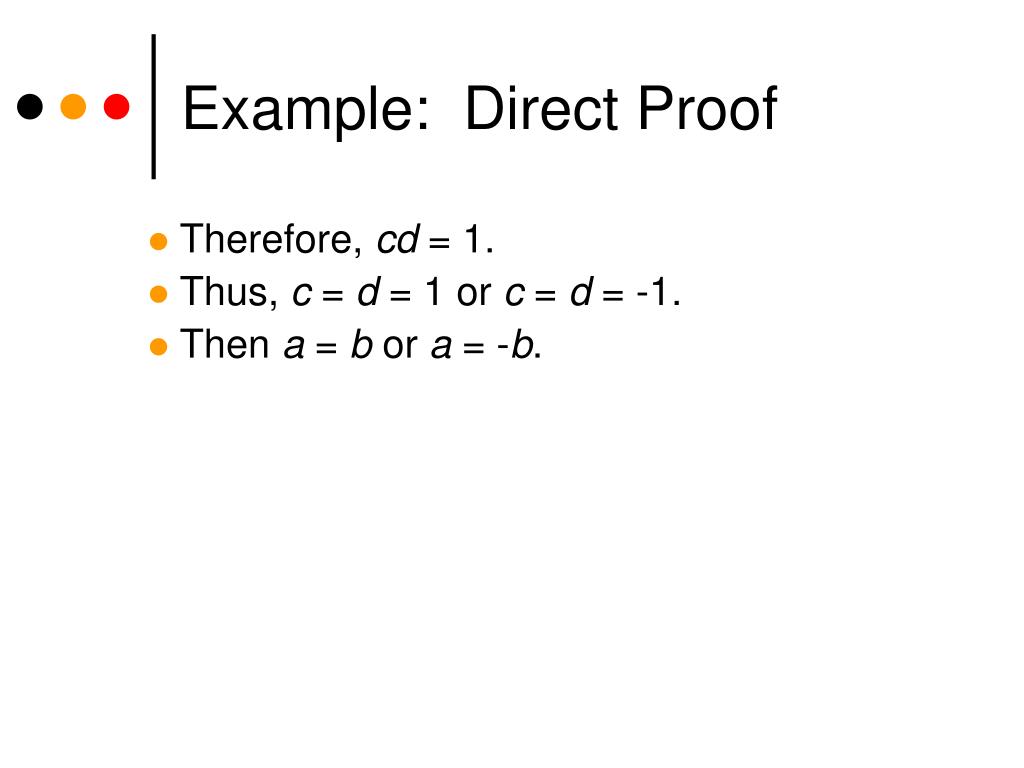 Example: Direct Proof

- Therefore, $cd = 1$.
- Thus, $c = d = 1$ or $c = d = -1$.
- Then $a = b$ or $a = -b$.